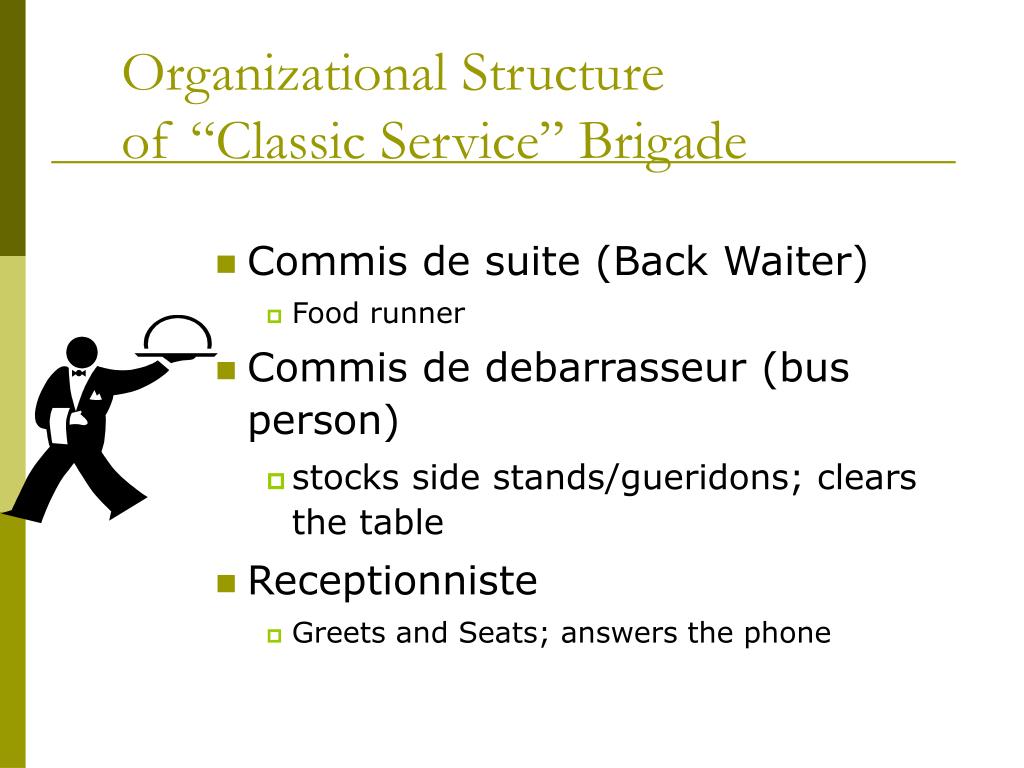 Organizational Structure of “Classic Service” Brigade

Commis de suite (Back Waiter)
Food runner
Commis de debarrasseur (bus person)
stocks side stands/gueridons; clears the table
Receptionniste
Greets and Seats; answers the phone